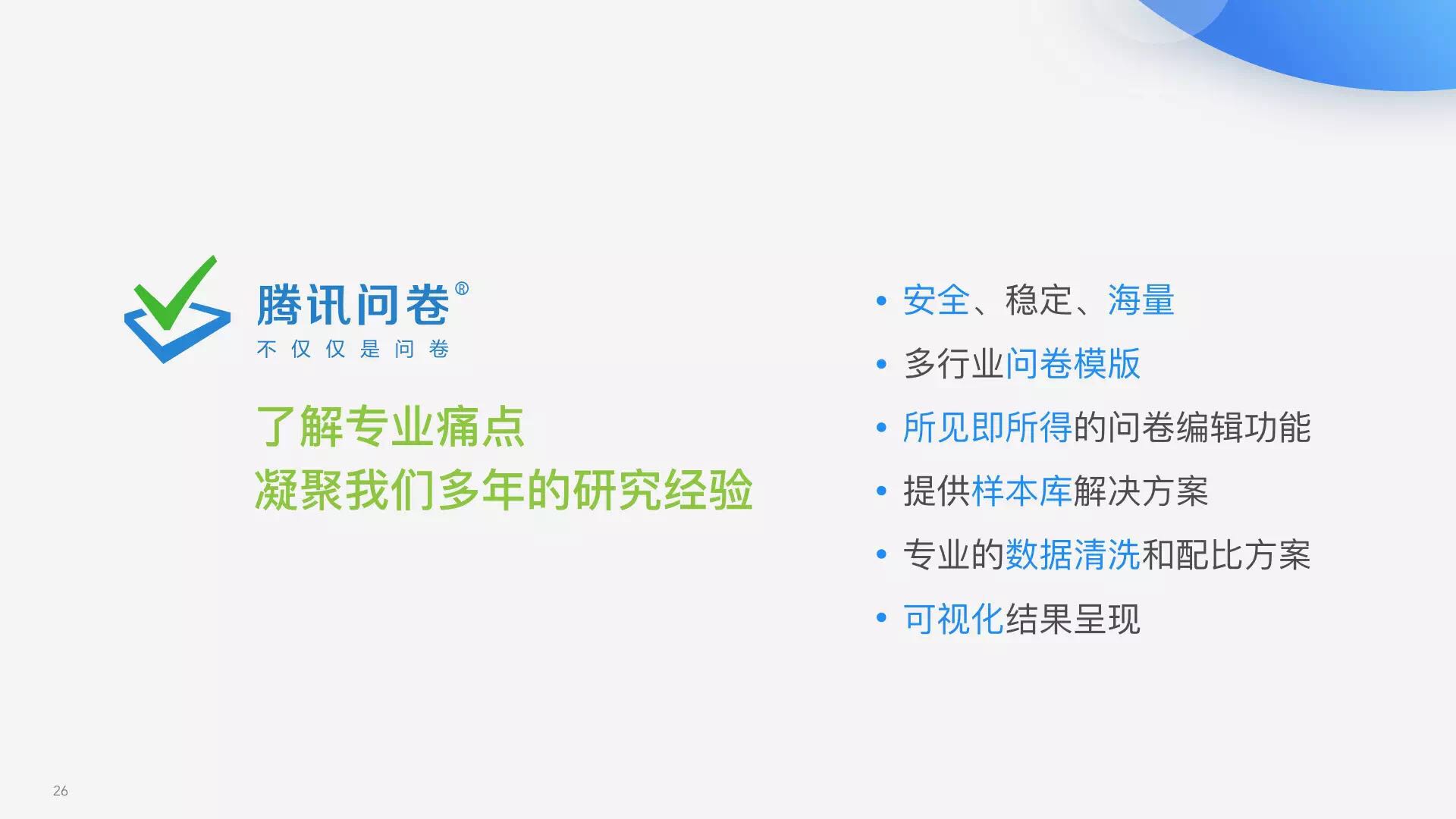 腾讯问卷®
不仅仅是问卷

了解专业痛点
凝聚我们多年的研究经验

• 安全、稳定、海量
• 多行业问卷模版
• 所见即所得的问卷编辑功能
• 提供样本库解决方案
• 专业的数据清洗和配比方案
• 可视化结果呈现

26